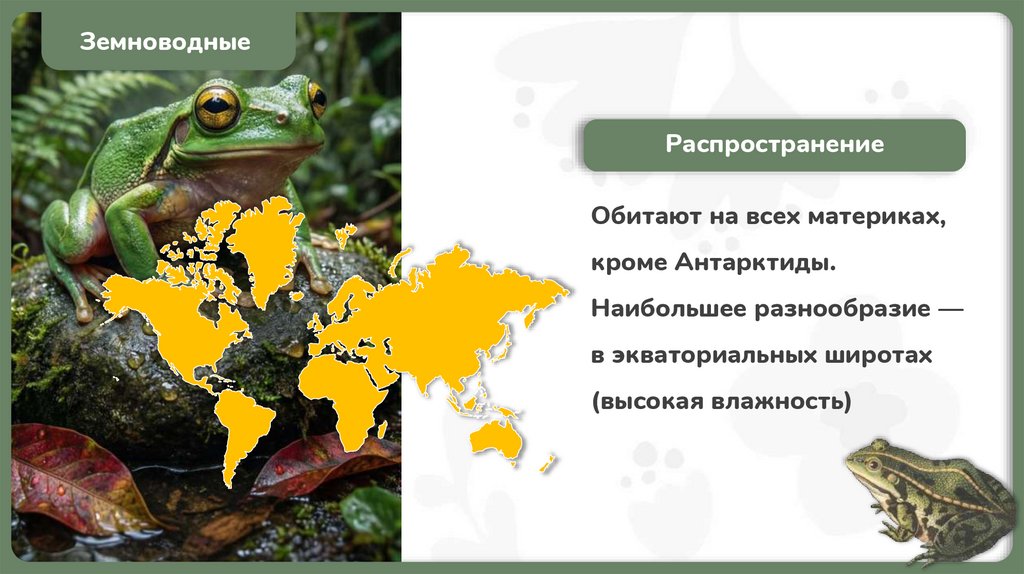 Земноводные

Распространение

Обитают на всех материках, кроме Антарктиды. Наибольшее разнообразие — в экваториальных широтах (высокая влажность)